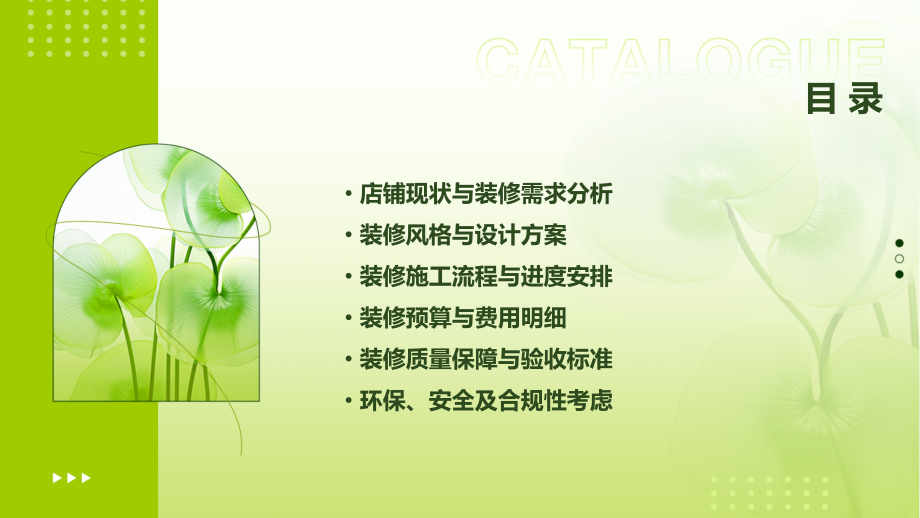 CATALOGUE
目录

• 店铺现状与装修需求分析
• 装修风格与设计方案
• 装修施工流程与进度安排
• 装修预算与费用明细
• 装修质量保障与验收标准
• 环保、安全及合规性考虑